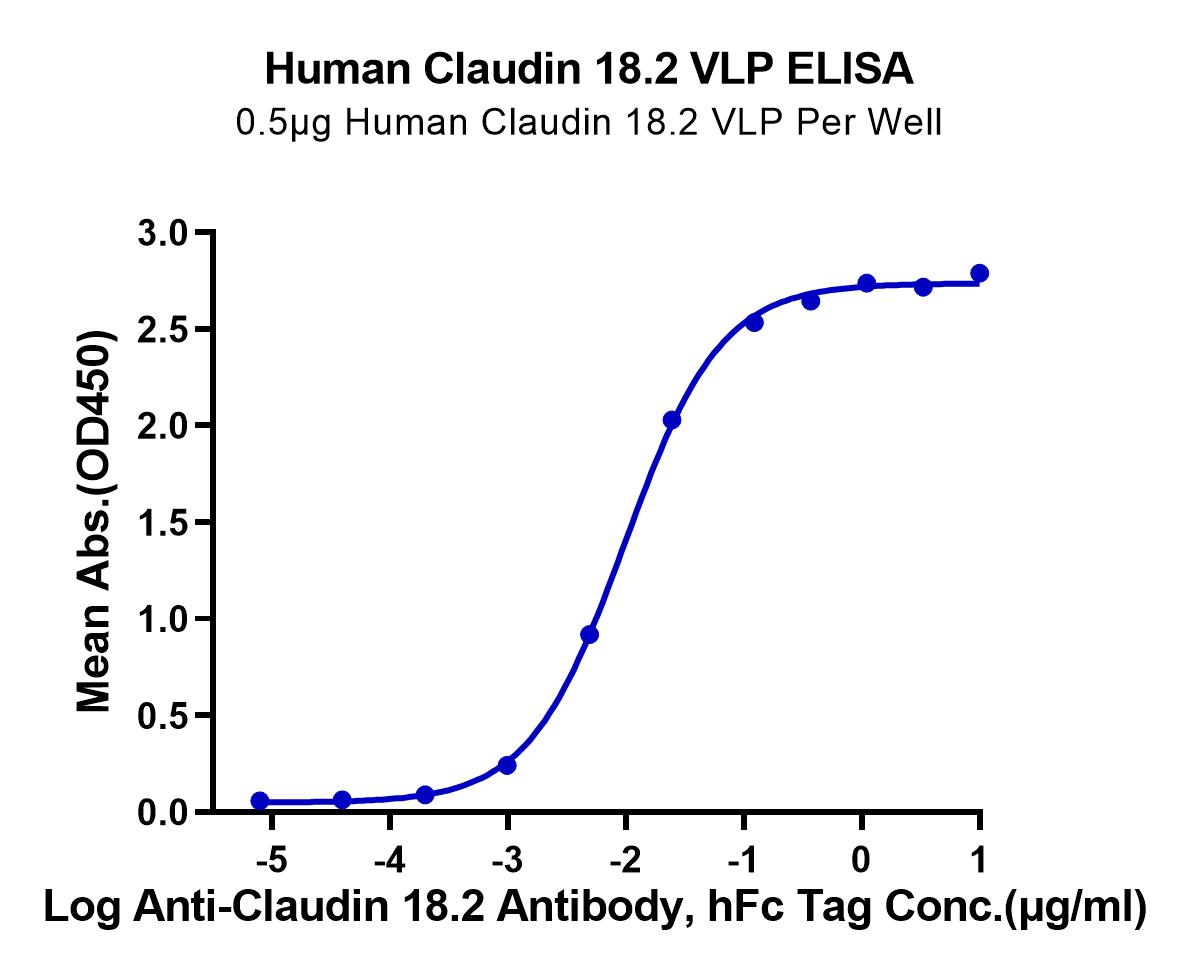 Human Claudin 18.2 VLP ELISA
0.5μg Human Claudin 18.2 VLP Per Well

Mean Abs.(OD450)

3.0
2.5
2.0
1.5
1.0
0.5
0.0

-5
-4
-3
-2
-1
0
1

Log Anti-Claudin 18.2 Antibody, hFc Tag Conc.(μg/ml)